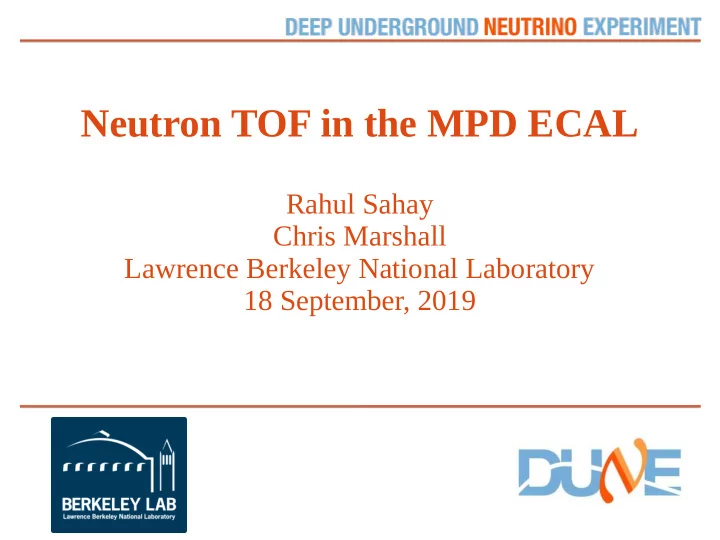 DEEP UNDERGROUND NEUTRINO EXPERIMENT

Neutron TOF in the MPD ECAL

Rahul Sahay
Chris Marshall
Lawrence Berkeley National Laboratory
18 September, 2019

BERKELEY LAB
Lawrence Berkeley National Laboratory

DUNE